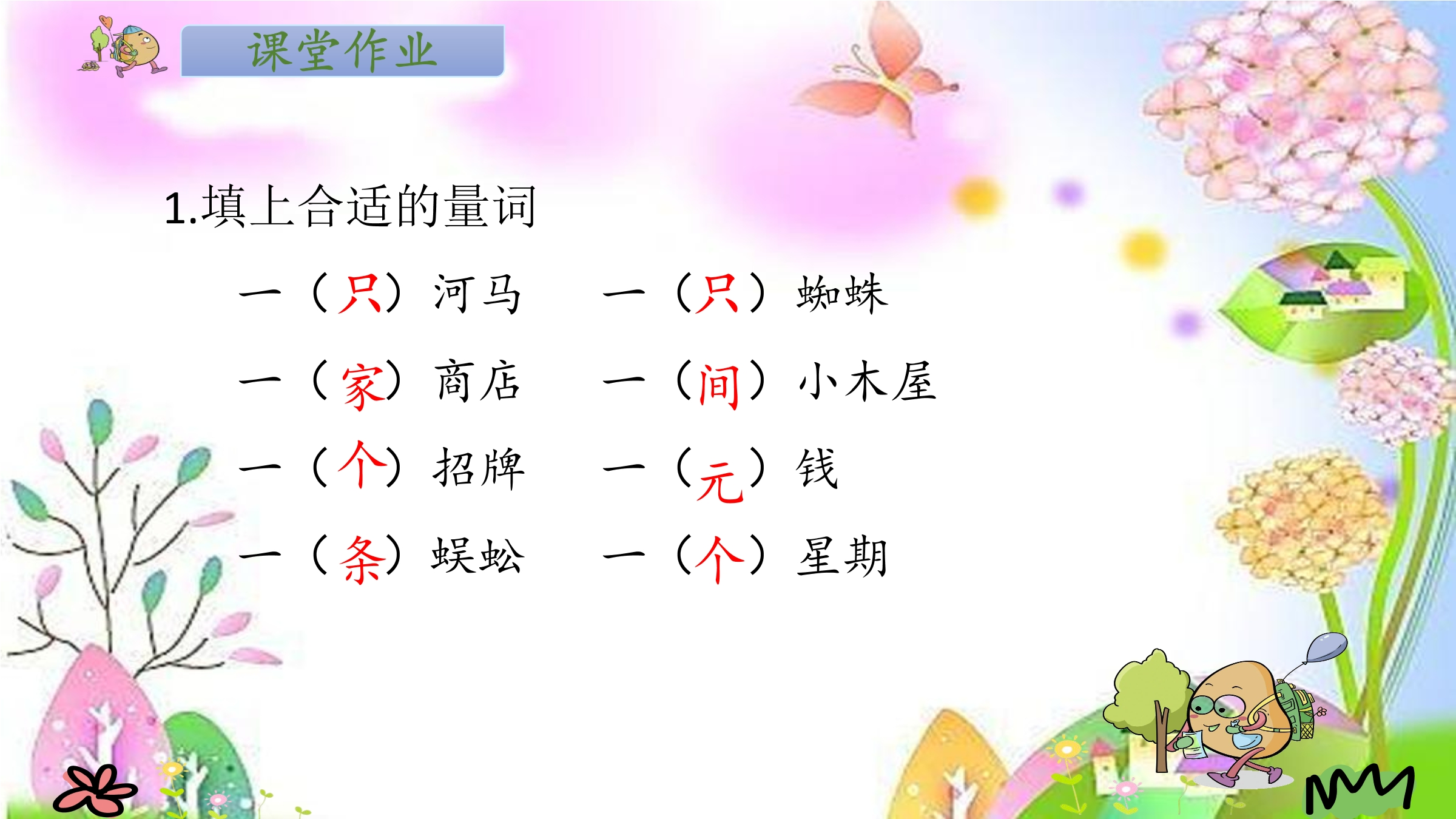 课堂作业

1.填上合适的量词

一（只）河马　一（只）蜘蛛

一（家）商店　一（间）小木屋

一（个）招牌　一（元）钱

一（条）蜈蚣　一（个）星期